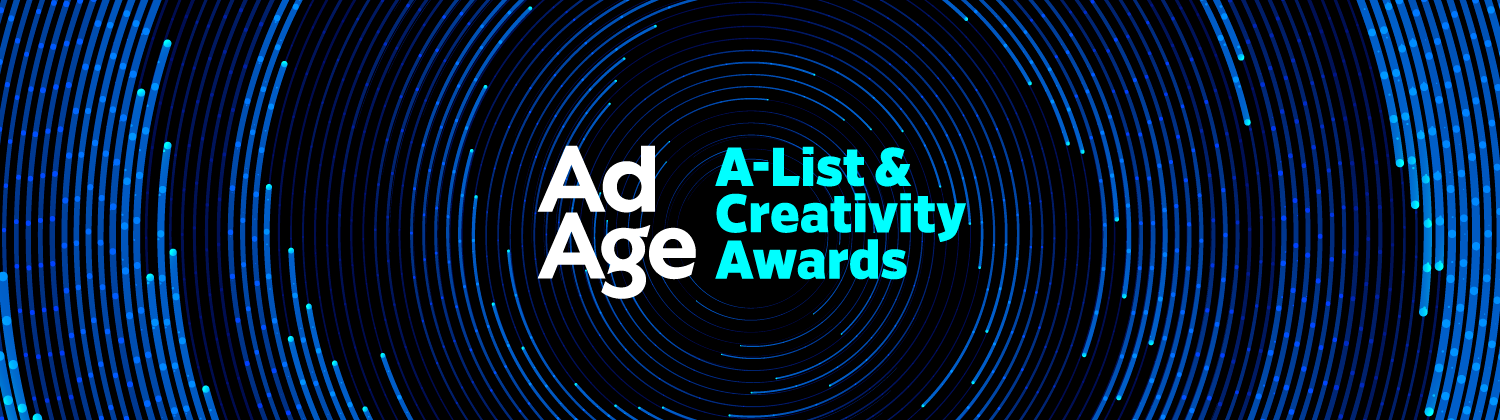 Ad Age
A-List & Creativity Awards